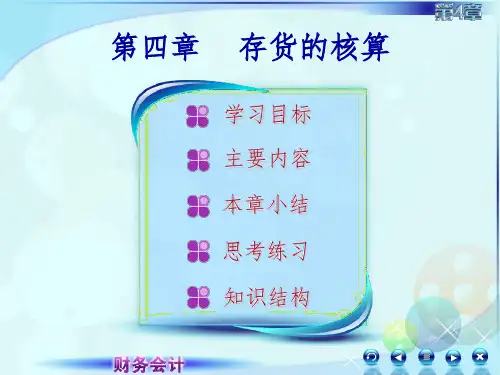 第4章

第四章　存货的核算

学习目标

主要内容

本章小结

思考练习

知识结构

财务会计